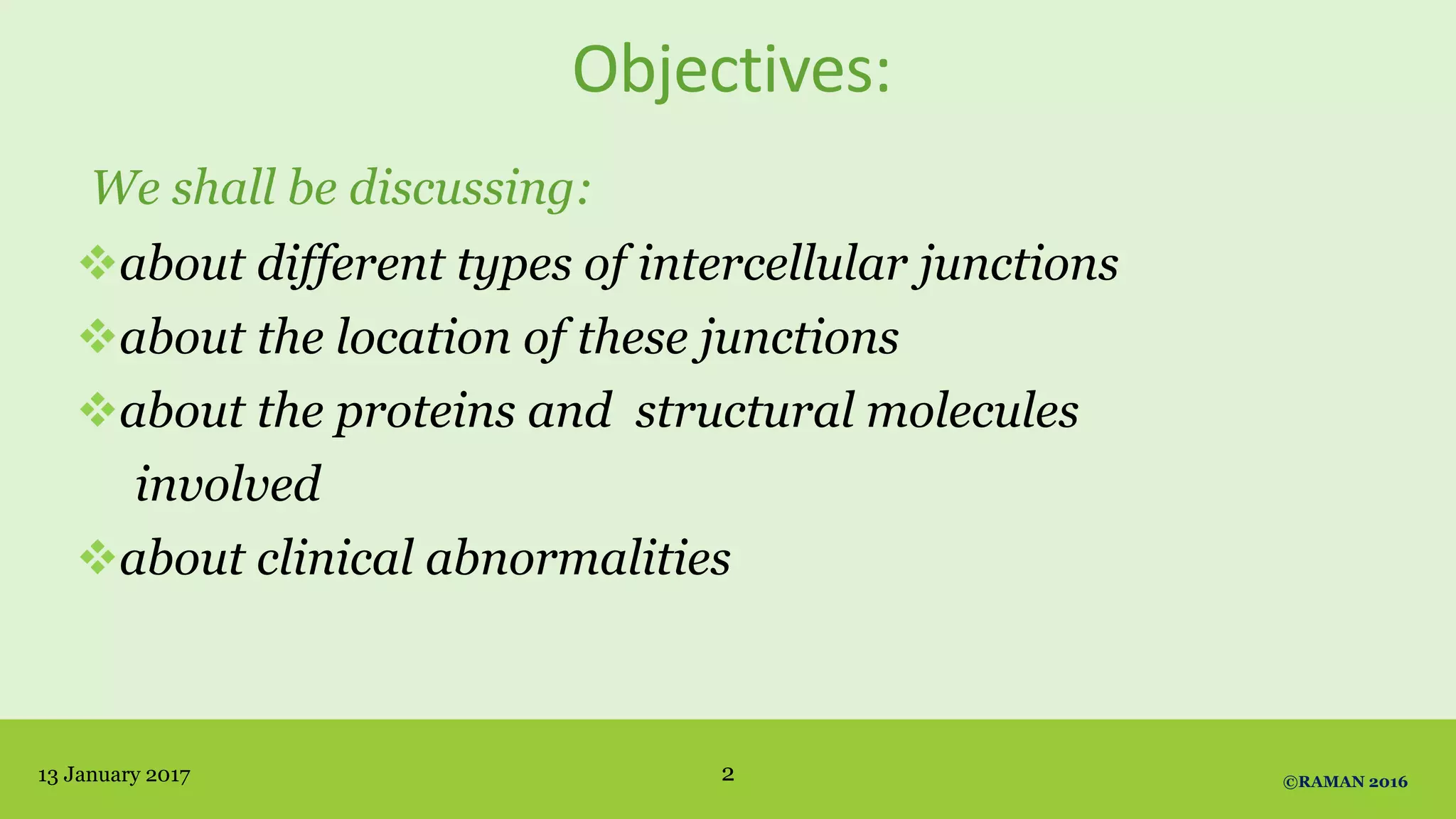 Objectives:

We shall be discussing:

❖about different types of intercellular junctions

❖about the location of these junctions

❖about the proteins and structural molecules involved

❖about clinical abnormalities

13 January 2017

2

©RAMAN 2016